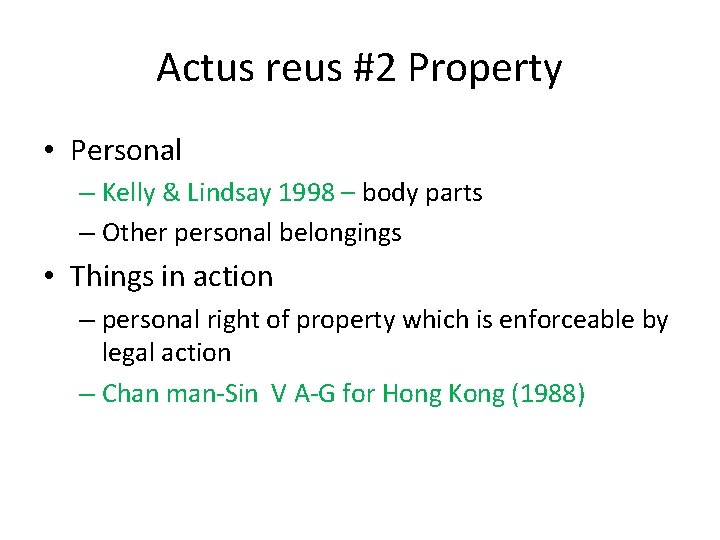 Actus reus #2 Property

• Personal
– Kelly & Lindsay 1998 – body parts
– Other personal belongings

• Things in action
– personal right of property which is enforceable by legal action
– Chan man-Sin V A-G for Hong Kong (1988)